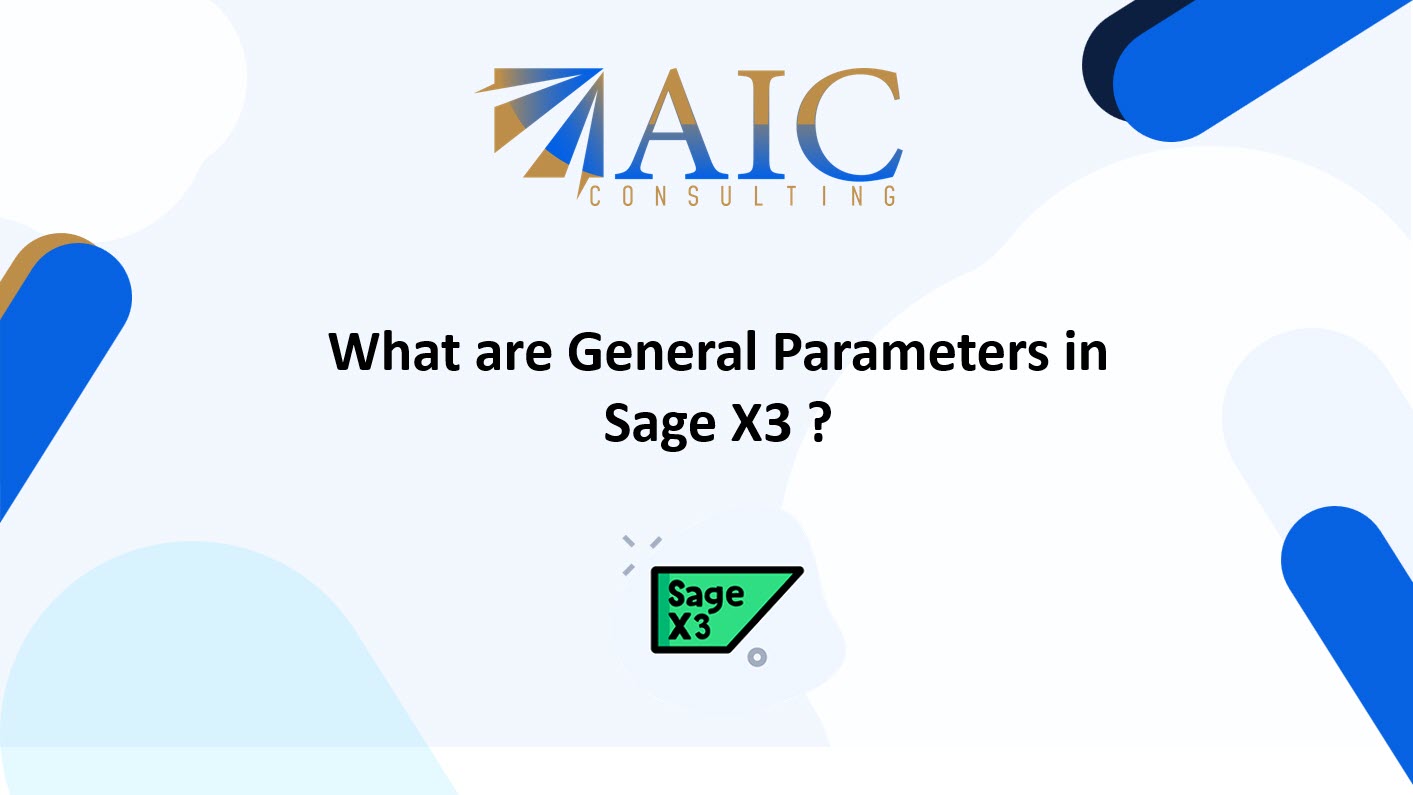 AIC
CONSULTING

What are General Parameters in Sage X3 ?

Sage
X3